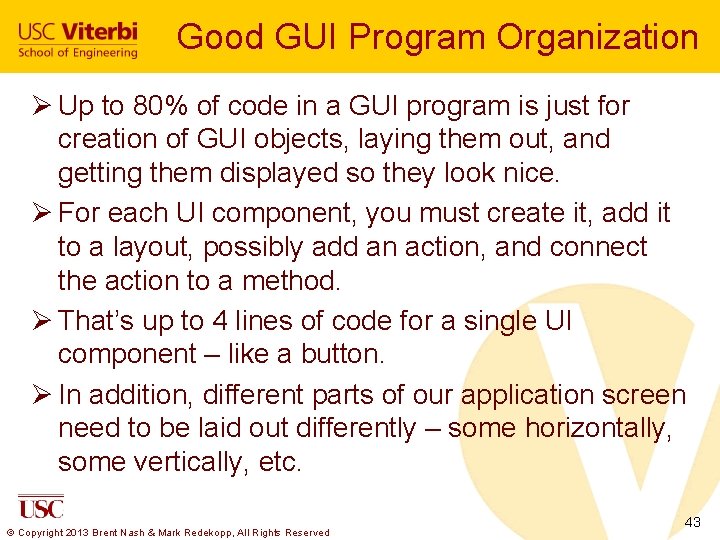 USC Viterbi
School of Engineering

Good GUI Program Organization

➢ Up to 80% of code in a GUI program is just for creation of GUI objects, laying them out, and getting them displayed so they look nice.

➢ For each UI component, you must create it, add it to a layout, possibly add an action, and connect the action to a method.

➢ That's up to 4 lines of code for a single UI component – like a button.

➢ In addition, different parts of our application screen need to be laid out differently – some horizontally, some vertically, etc.

USC

© Copyright 2013 Brent Nash & Mark Redekopp, All Rights Reserved

43